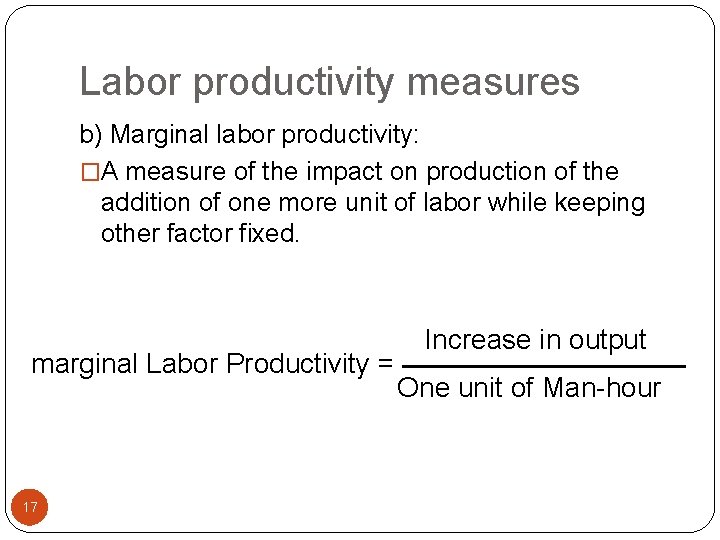 Labor productivity measures

b) Marginal labor productivity:

□A measure of the impact on production of the addition of one more unit of labor while keeping other factor fixed.

$\text{marginal Labor Productivity} = \frac{\text{Increase in output}}{\text{One unit of Man-hour}}$

17